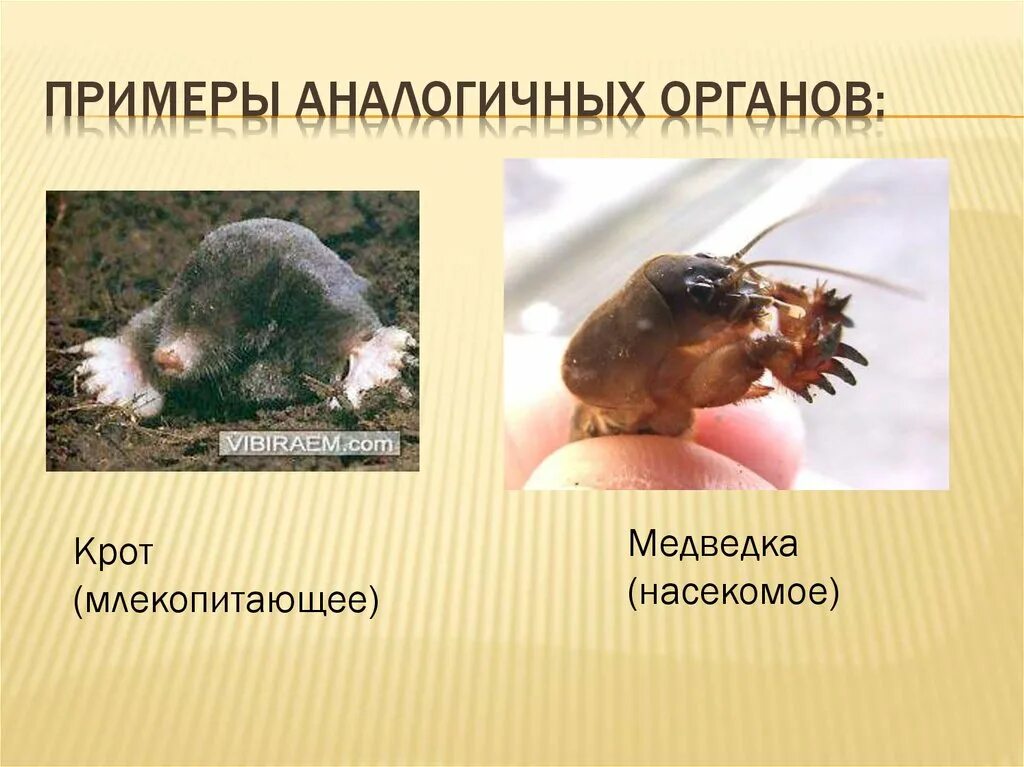 ПРИМЕРЫ АНАЛОГИЧНЫХ ОРГАНОВ:

VIBIRAEM.com

Крот (млекопитающее)

Медведка (насекомое)